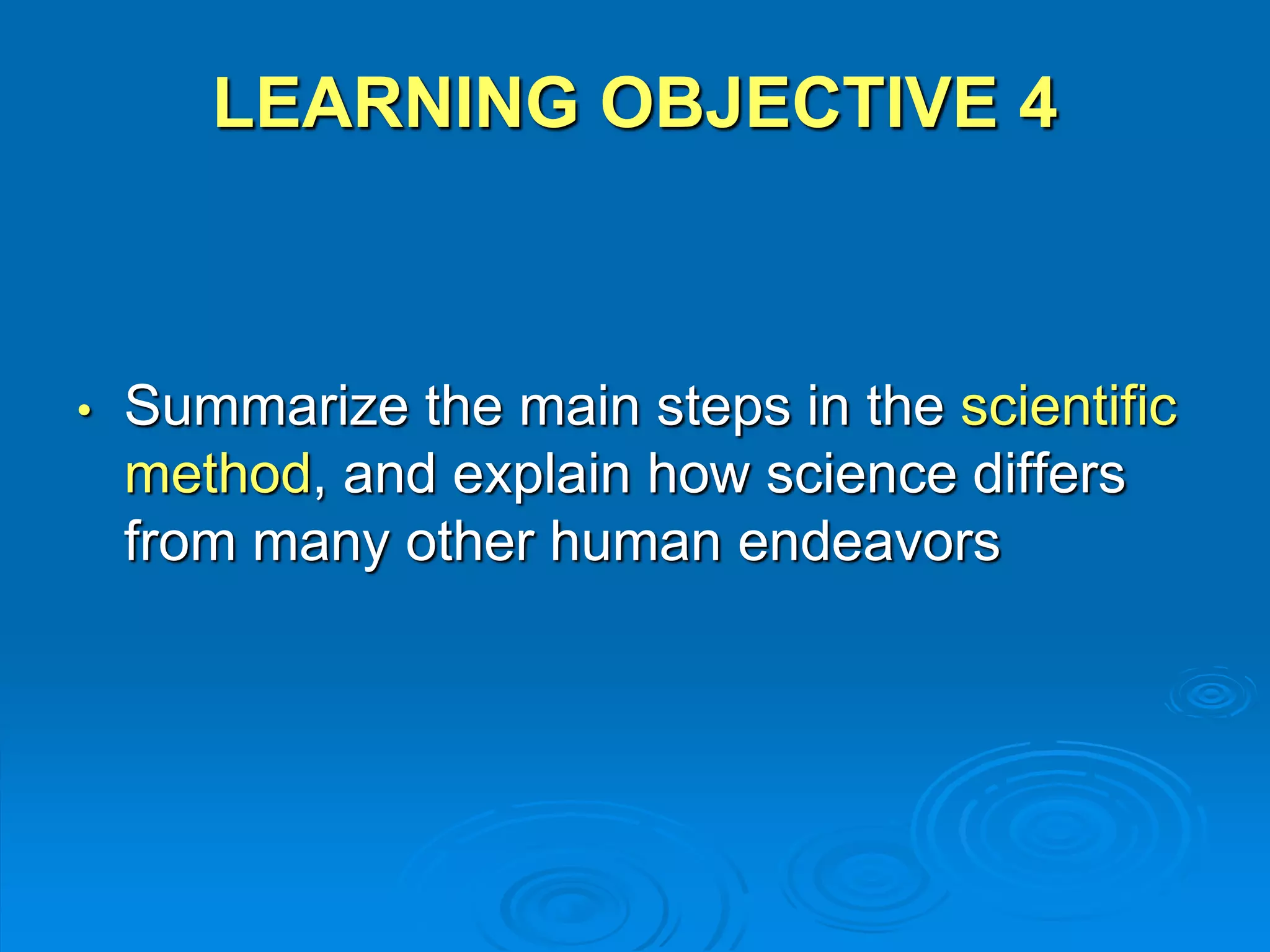 LEARNING OBJECTIVE 4

• Summarize the main steps in the scientific method, and explain how science differs from many other human endeavors